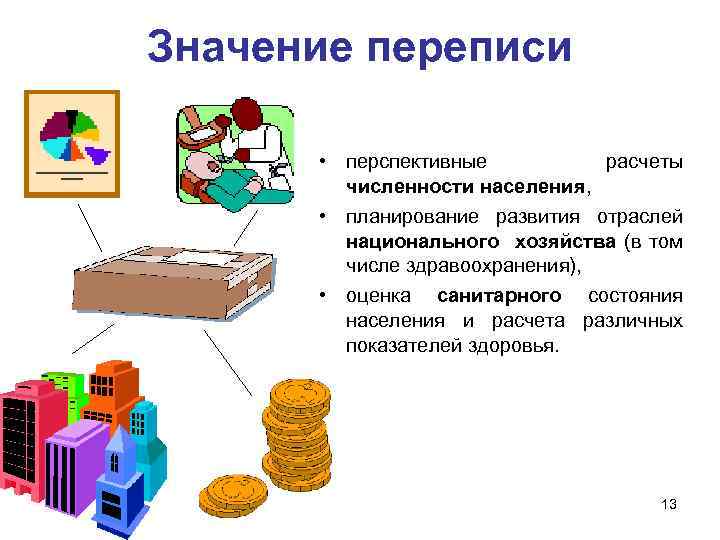 Значение переписи

• перспективные расчеты численности населения,
• планирование развития отраслей национального хозяйства (в том числе здравоохранения),
• оценка санитарного состояния населения и расчета различных показателей здоровья.

13